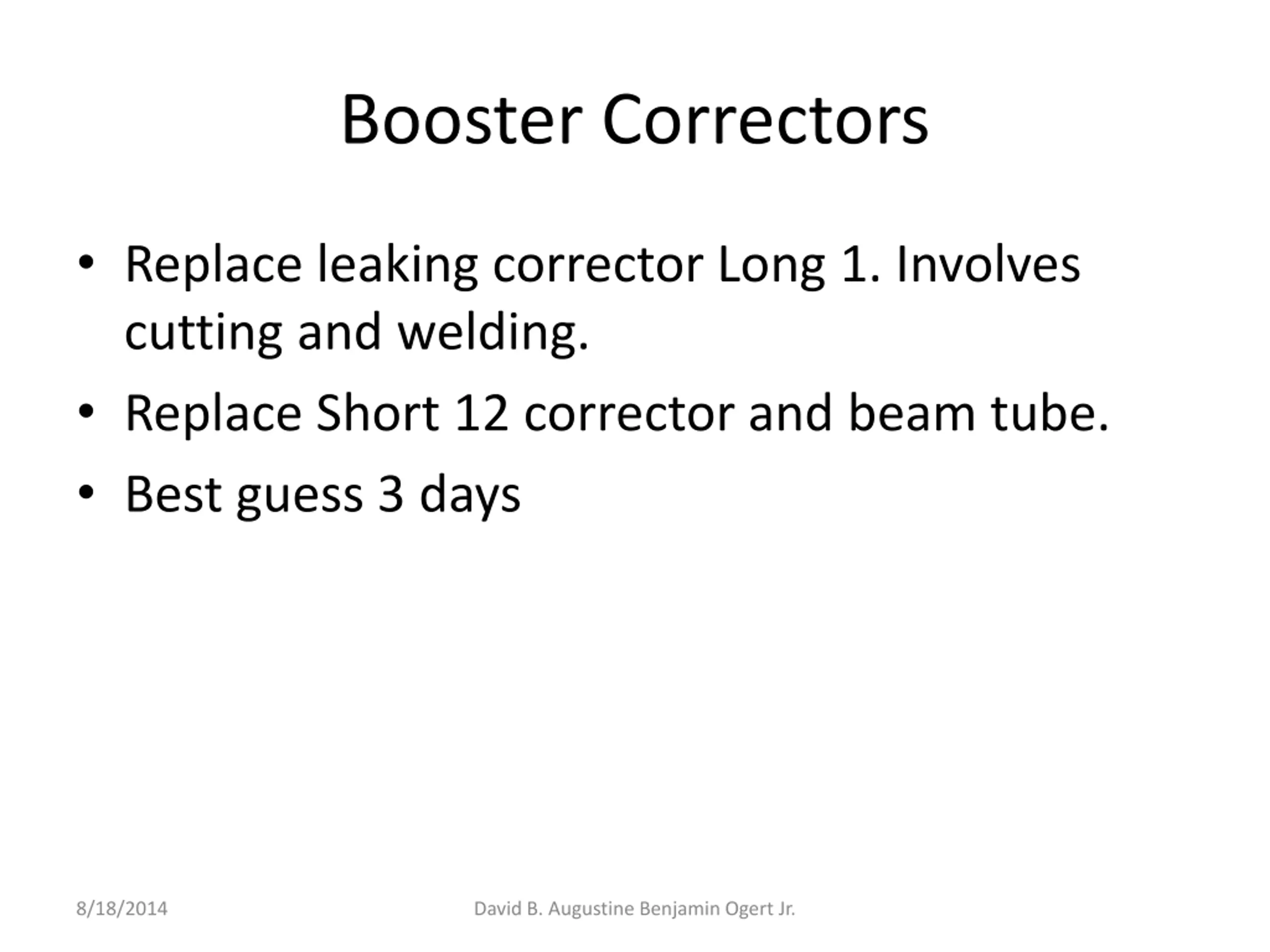 Booster Correctors

• Replace leaking corrector Long 1. Involves cutting and welding.
• Replace Short 12 corrector and beam tube.
• Best guess 3 days

8/18/2014

David B. Augustine Benjamin Ogert Jr.